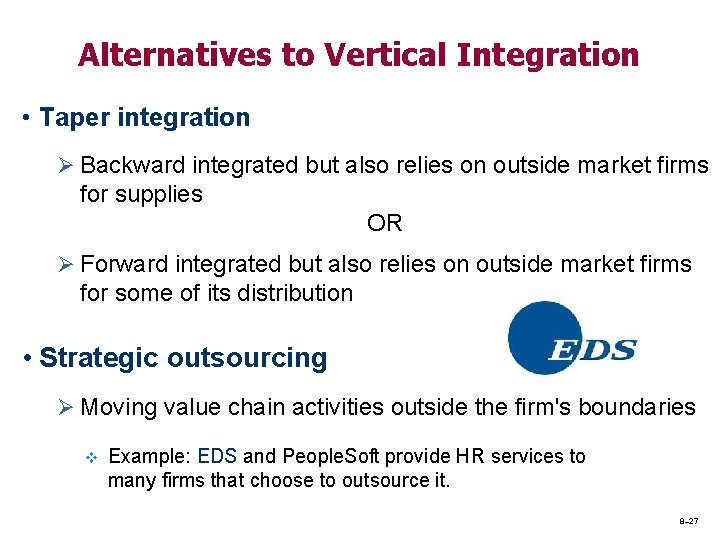 Alternatives to Vertical Integration

• Taper integration

➢ Backward integrated but also relies on outside market firms for supplies

OR

➢ Forward integrated but also relies on outside market firms for some of its distribution

EDS

• Strategic outsourcing

➢ Moving value chain activities outside the firm's boundaries

❖ Example: EDS and PeopleSoft provide HR services to many firms that choose to outsource it.

8–27